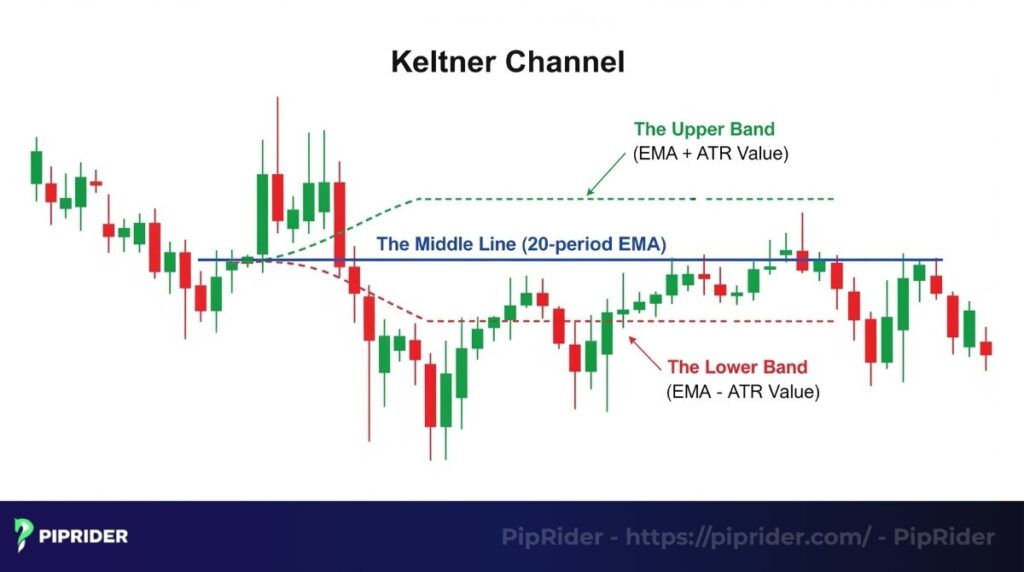 Keltner Channel

The Upper Band
(EMA + ATR Value)

The Middle Line (20-period EMA)

The Lower Band
(EMA - ATR Value)

PIPRIDER

PipRider - https://piprider.com/ - PipRider